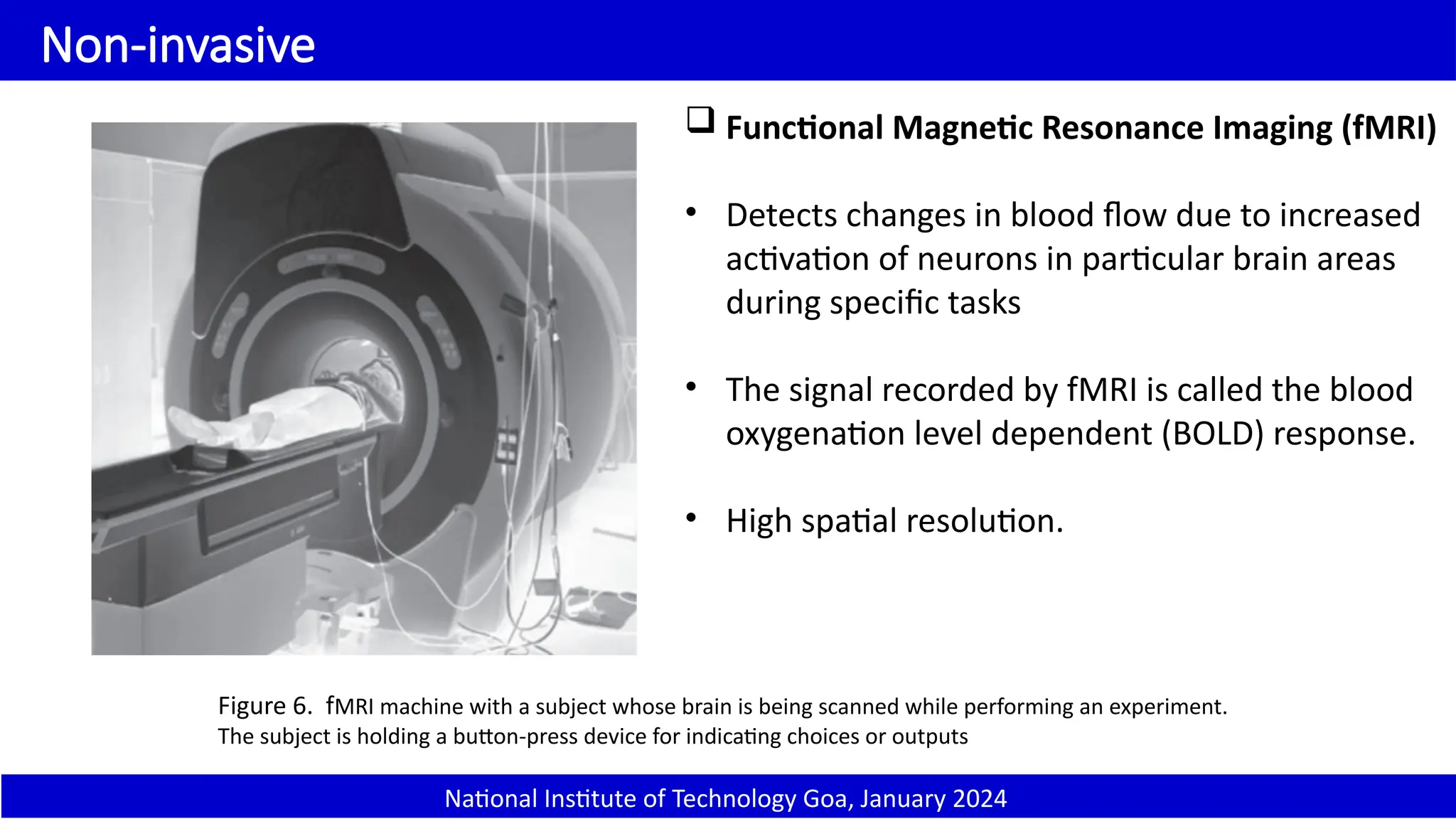 Non-invasive

❑ Functional Magnetic Resonance Imaging (fMRI)

• Detects changes in blood flow due to increased activation of neurons in particular brain areas during specific tasks

• The signal recorded by fMRI is called the blood oxygenation level dependent (BOLD) response.

• High spatial resolution.

Figure 6. fMRI machine with a subject whose brain is being scanned while performing an experiment. The subject is holding a button-press device for indicating choices or outputs

National Institute of Technology Goa, January 2024